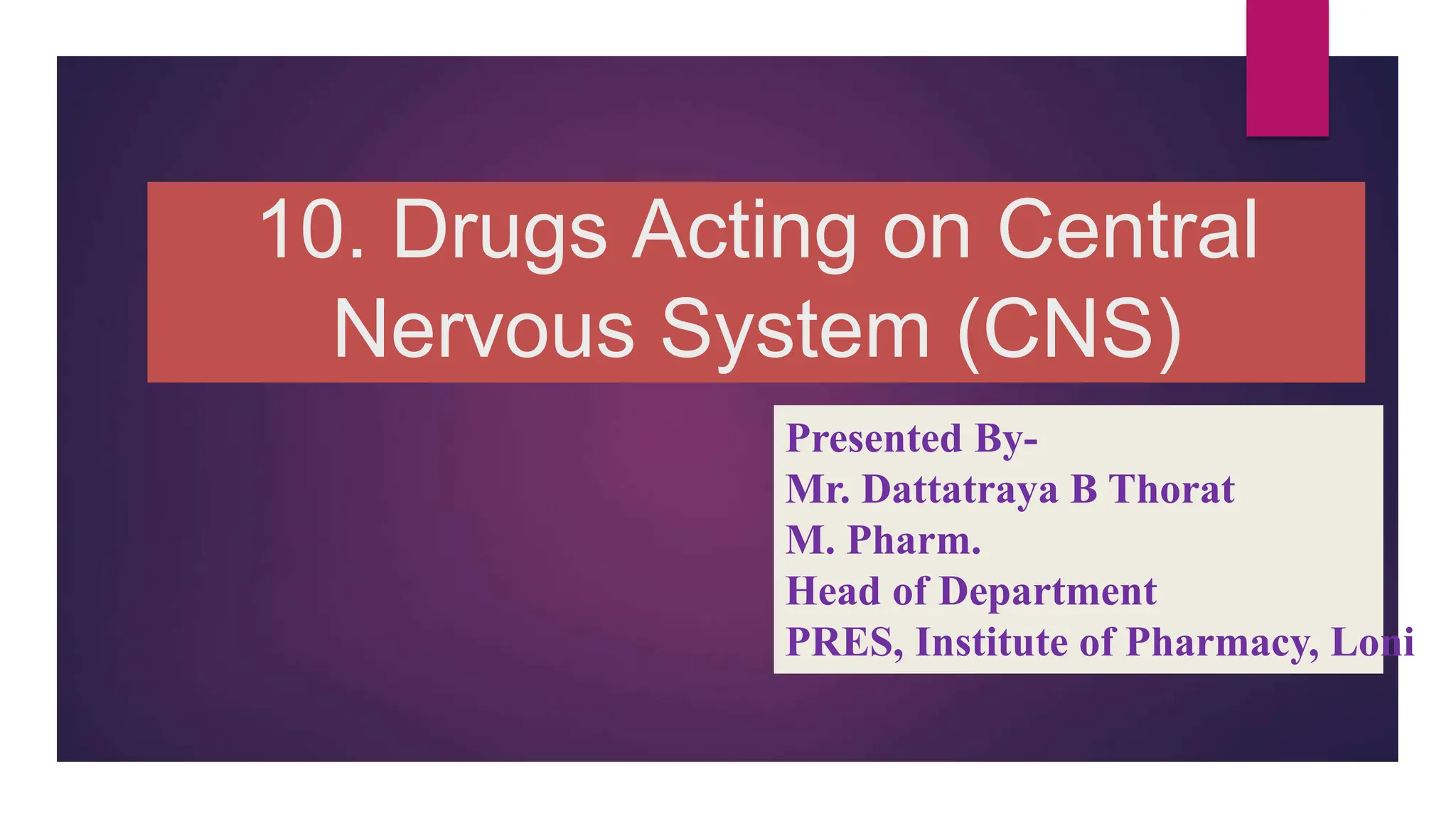 10. Drugs Acting on Central Nervous System (CNS)

Presented By-
Mr. Dattatraya B Thorat
M. Pharm.
Head of Department
PRES, Institute of Pharmacy, Loni